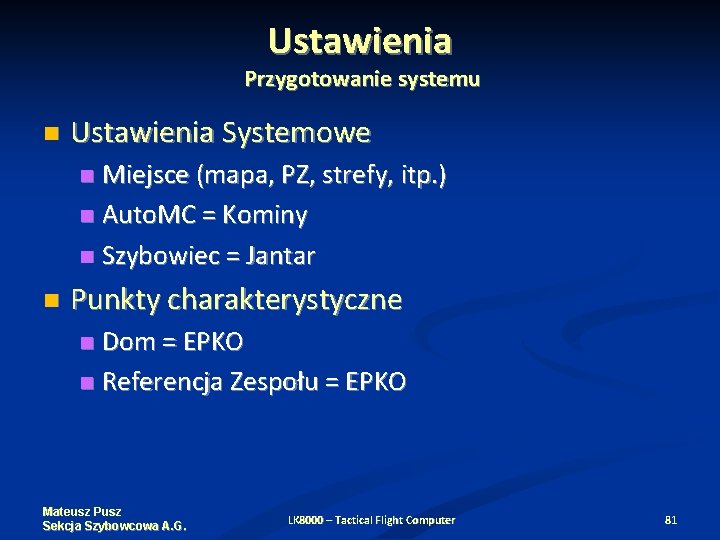 Ustawienia
Przygotowanie systemu

Ustawienia Systemowe
Miejsce (mapa, PZ, strefy, itp.)
AutoMC = Kominy
Szybowiec = Jantar

Punkty charakterystyczne
Dom = EPKO
Referencja Zespołu = EPKO

Mateusz Pusz
Sekcja Szybowcowa A.G.

LK8000 – Tactical Flight Computer

81